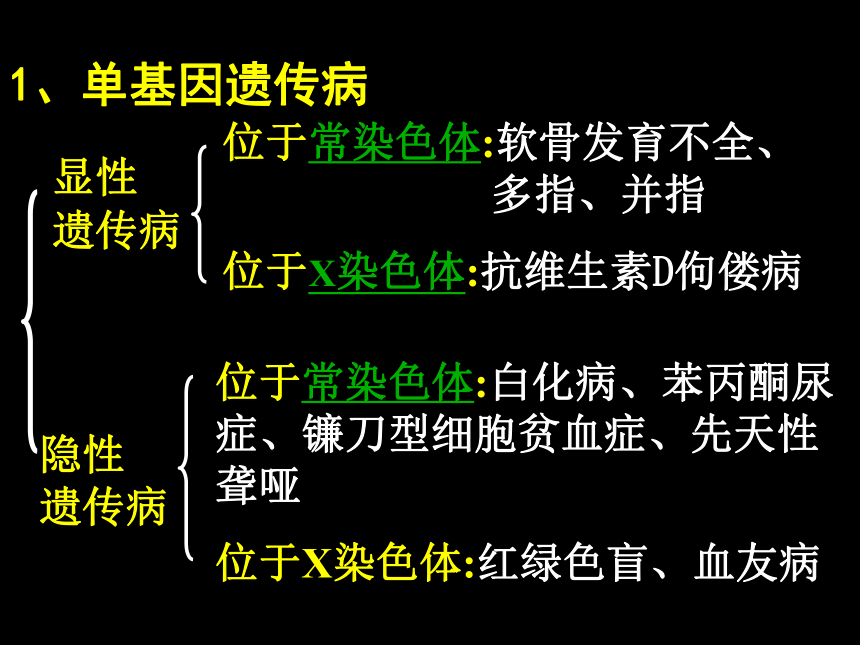 1、单基因遗传病

显性遗传病

位于常染色体:软骨发育不全、多指、并指

位于X染色体:抗维生素D佝偻病

隐性遗传病

位于常染色体:白化病、苯丙酮尿症、镰刀型细胞贫血症、先天性聋哑

位于X染色体:红绿色盲、血友病